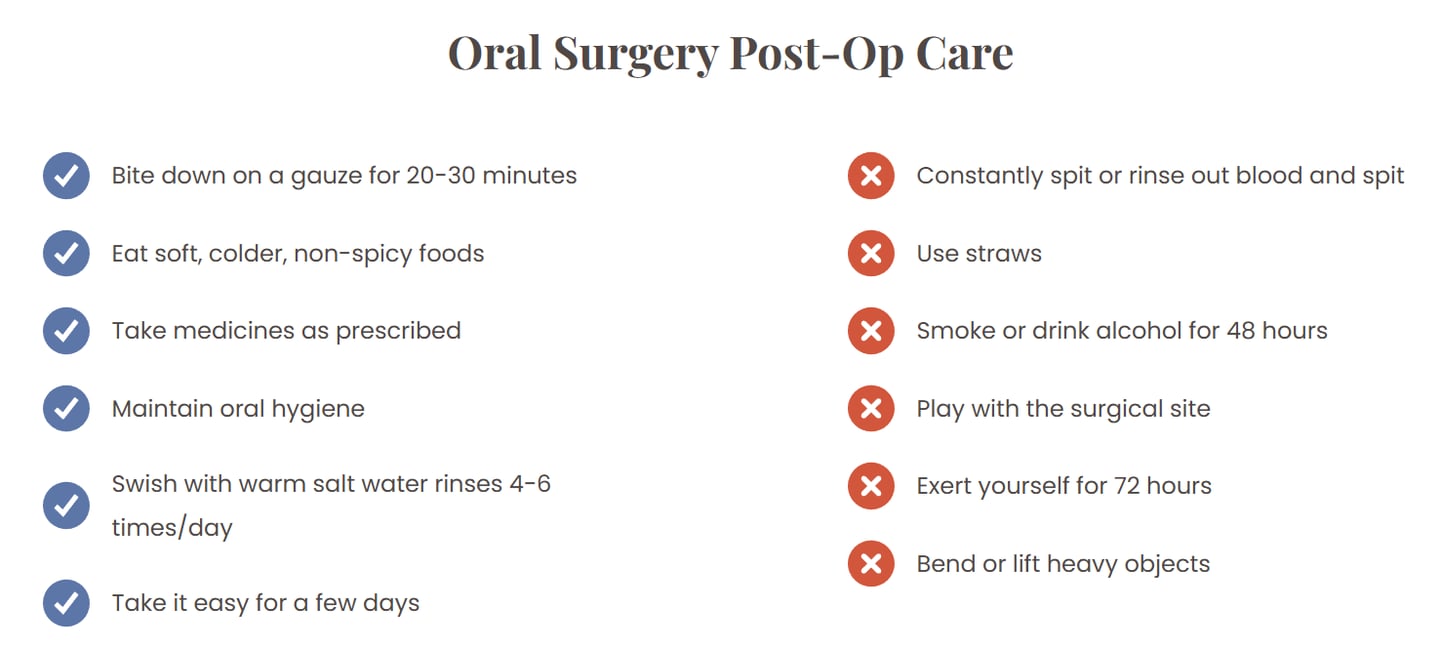 Oral Surgery Post-Op Care

Bite down on a gauze for 20-30 minutes

Eat soft, colder, non-spicy foods

Take medicines as prescribed

Maintain oral hygiene

Swish with warm salt water rinses 4-6 times/day

Take it easy for a few days

Constantly spit or rinse out blood and spit

Use straws

Smoke or drink alcohol for 48 hours

Play with the surgical site

Exert yourself for 72 hours

Bend or lift heavy objects